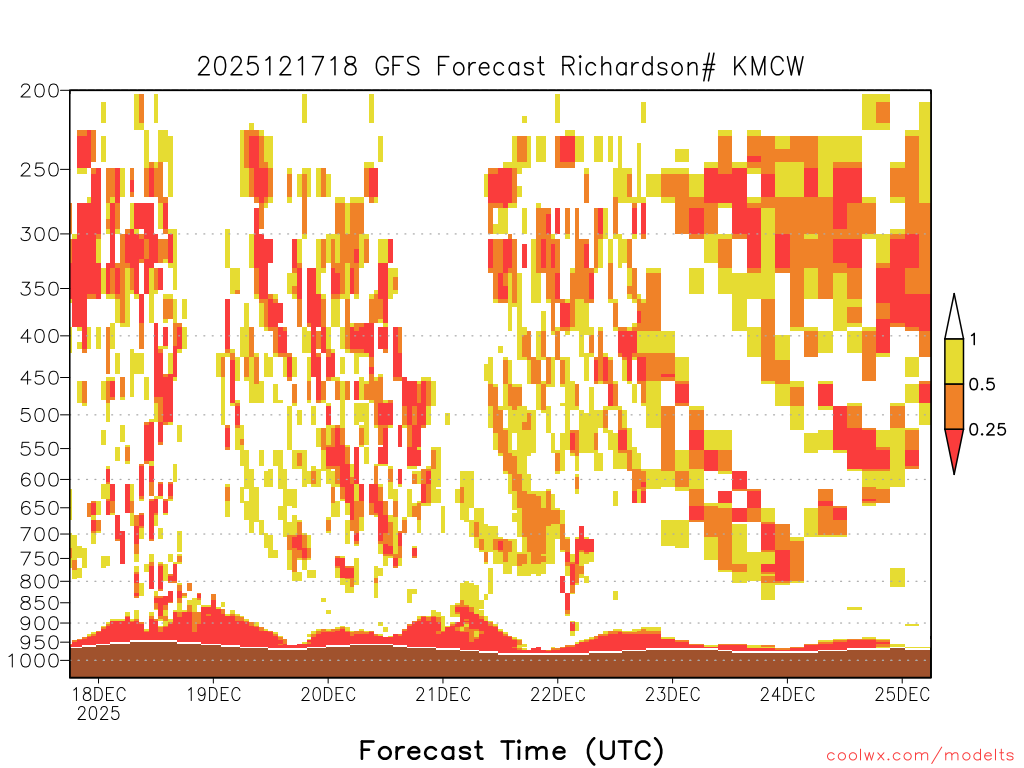 2025121718 GFS Forecast Richardson# KMCW

200
250
300
350
400
450
500
550
600
650
700
750
800
850
900
950
1000

1
0.5
0.25

18DEC 2025
19DEC
20DEC
21DEC
22DEC
23DEC
24DEC
25DEC

Forecast Time (UTC)

coolwx.com/modelts